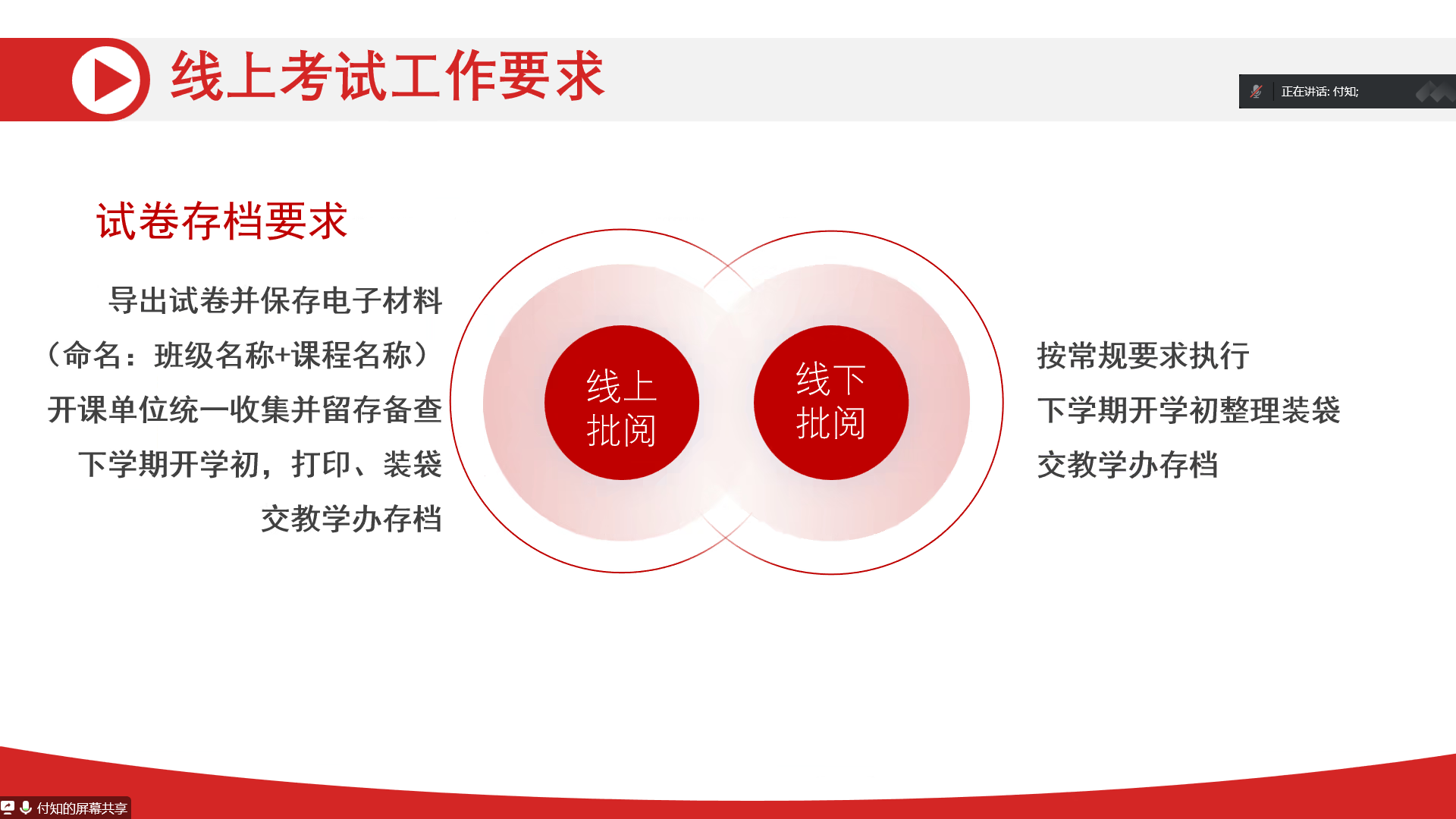 线上考试工作要求

正在讲话: 付知;

试卷存档要求

导出试卷并保存电子材料

（命名：班级名称+课程名称）

开课单位统一收集并留存备查

下学期开学初，打印、装袋

交教学办存档

线上批阅

线下批阅

按常规要求执行

下学期开学初整理装袋

交教学办存档

付知的屏幕共享